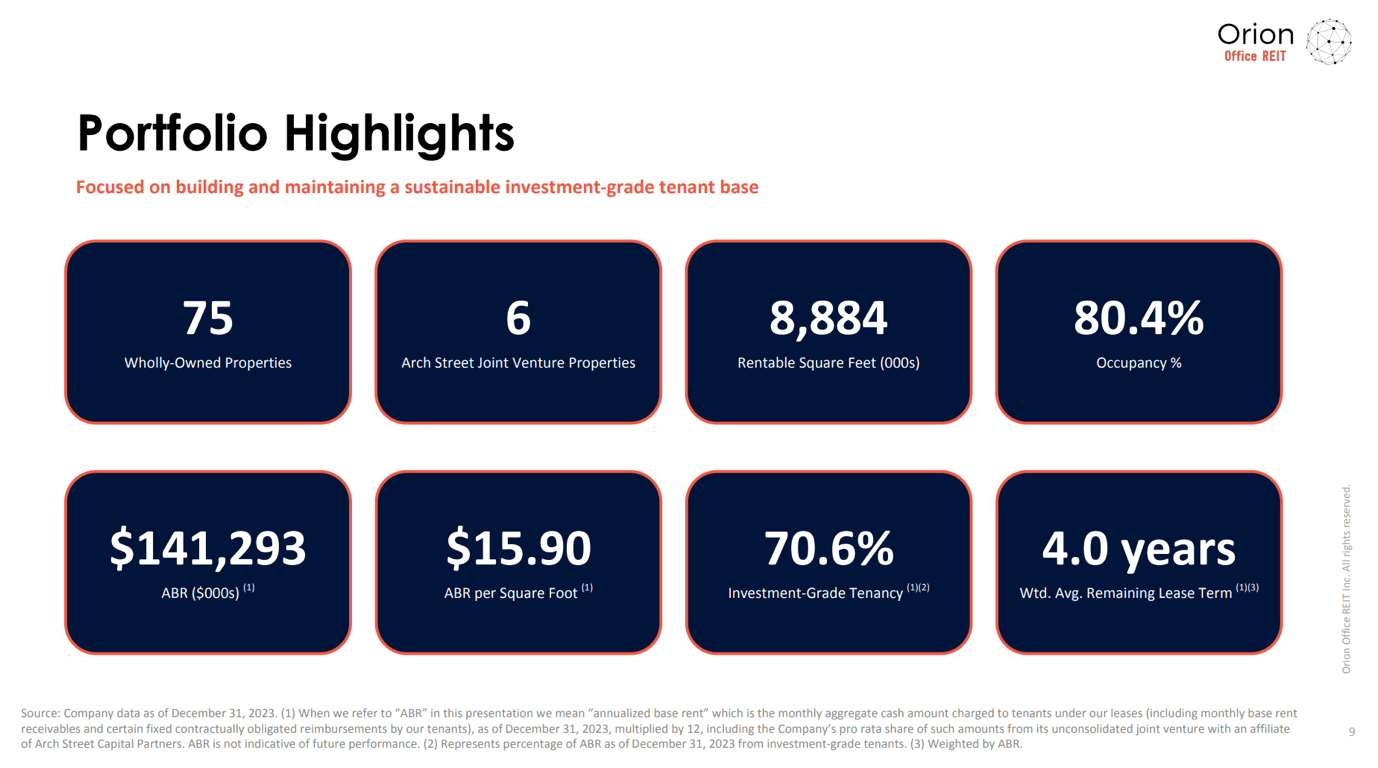 Orion
Office REIT

Portfolio Highlights

Focused on building and maintaining a sustainable investment-grade tenant base

75
Wholly-Owned Properties

6
Arch Street Joint Venture Properties

8,884
Rentable Square Feet (000s)

80.4%
Occupancy %

$141,293
ABR ($000s) $^{(1)}$

$15.90
ABR per Square Foot $^{(1)}$

70.6%
Investment-Grade Tenancy $^{(1)(2)}$

4.0 years
Wtd. Avg. Remaining Lease Term $^{(1)(3)}$

Orion Office REIT Inc. All rights reserved.

Source: Company data as of December 31, 2023. (1) When we refer to "ABR" in this presentation we mean "annualized base rent" which is the monthly aggregate cash amount charged to tenants under our leases (including monthly base rent receivables and certain fixed contractually obligated reimbursements by our tenants), as of December 31, 2023, multiplied by 12, including the Company's pro rata share of such amounts from its unconsolidated joint venture with an affiliate of Arch Street Capital Partners. ABR is not indicative of future performance. (2) Represents percentage of ABR as of December 31, 2023 from investment-grade tenants. (3) Weighted by ABR.

9